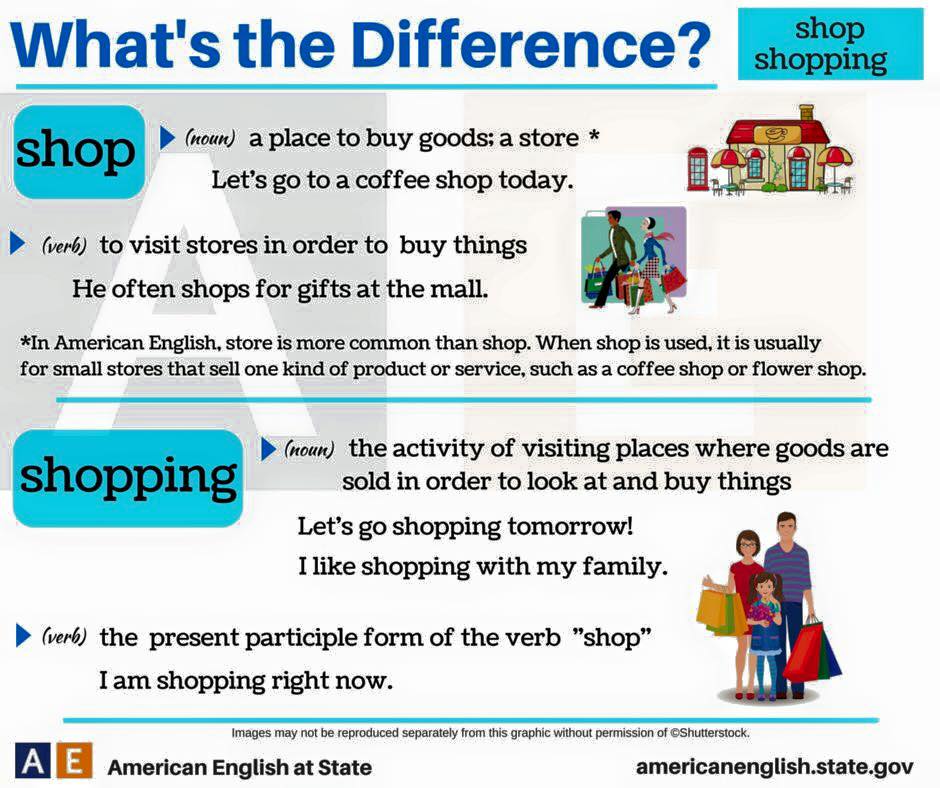 What's the Difference?

shop
shopping

shop

(noun) a place to buy goods; a store *
Let's go to a coffee shop today.

(verb) to visit stores in order to buy things
He often shops for gifts at the mall.

*In American English, store is more common than shop. When shop is used, it is usually for small stores that sell one kind of product or service, such as a coffee shop or flower shop.

shopping

(noun) the activity of visiting places where goods are sold in order to look at and buy things
Let's go shopping tomorrow!
I like shopping with my family.

(verb) the present participle form of the verb "shop"
I am shopping right now.

Images may not be reproduced separately from this graphic without permission of ©Shutterstock.

A E American English at State

americanenglish.state.gov